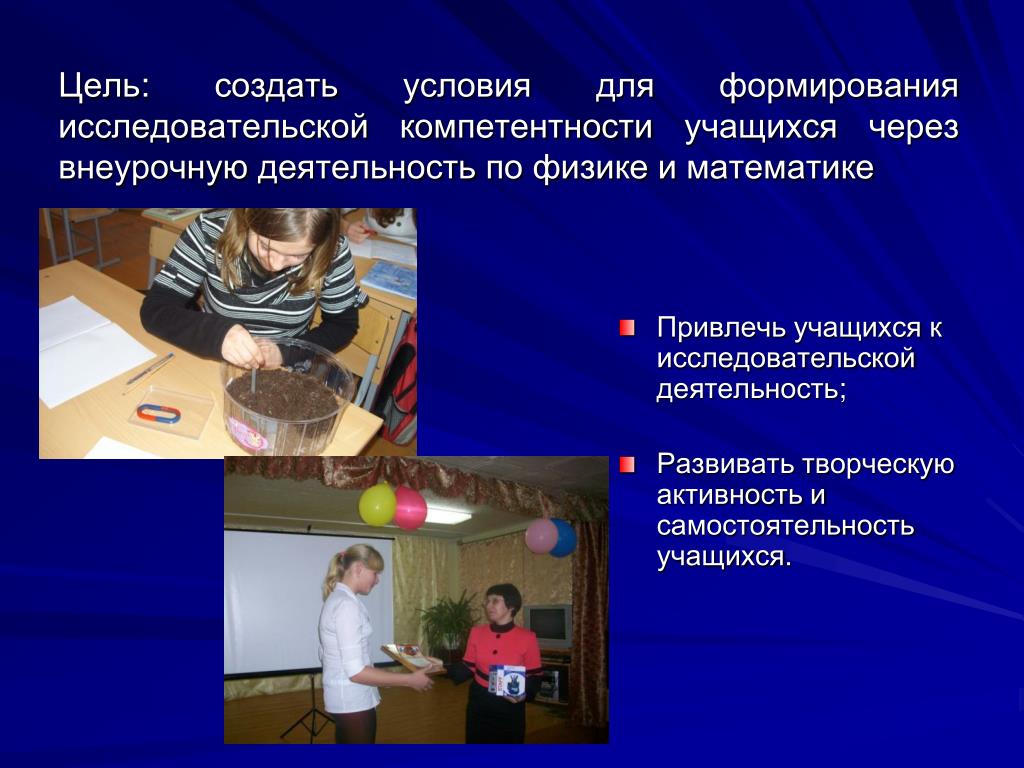 Цель: создать условия для формирования исследовательской компетентности учащихся через внеурочную деятельность по физике и математике

Привлечь учащихся к исследовательской деятельность;

Развивать творческую активность и самостоятельность учащихся.